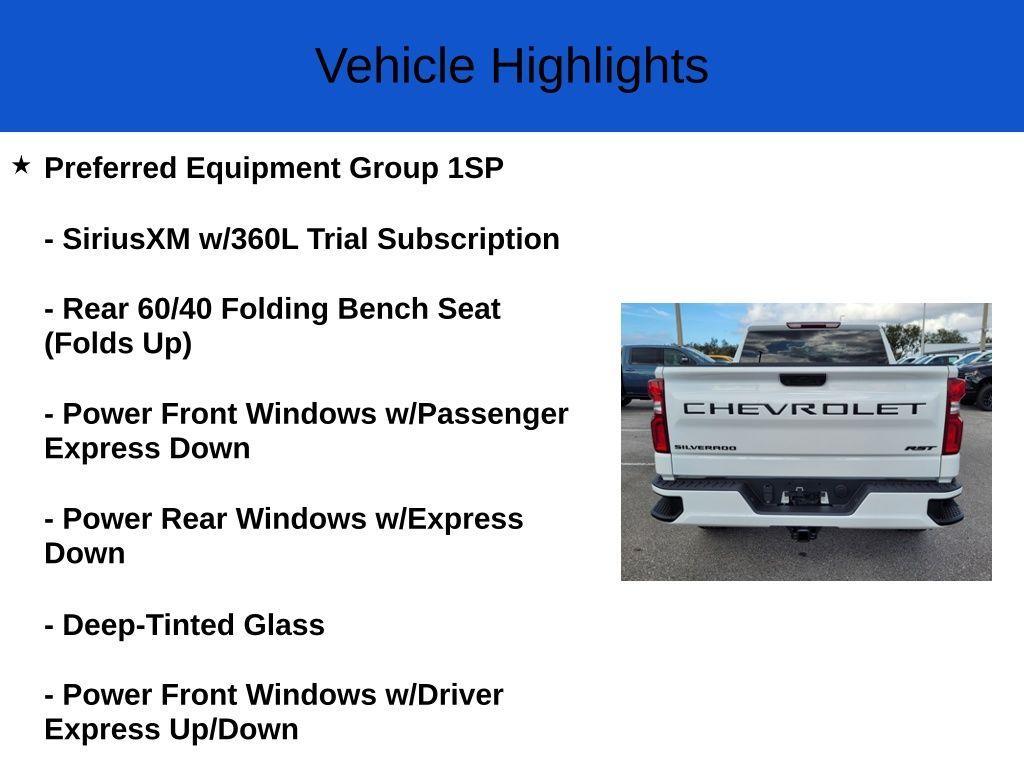 Vehicle Highlights

★ Preferred Equipment Group 1SP

- SiriusXM w/360L Trial Subscription

- Rear 60/40 Folding Bench Seat (Folds Up)

- Power Front Windows w/Passenger Express Down

- Power Rear Windows w/Express Down

- Deep-Tinted Glass

- Power Front Windows w/Driver Express Up/Down

CHEVROLET

SILVERADO

RST